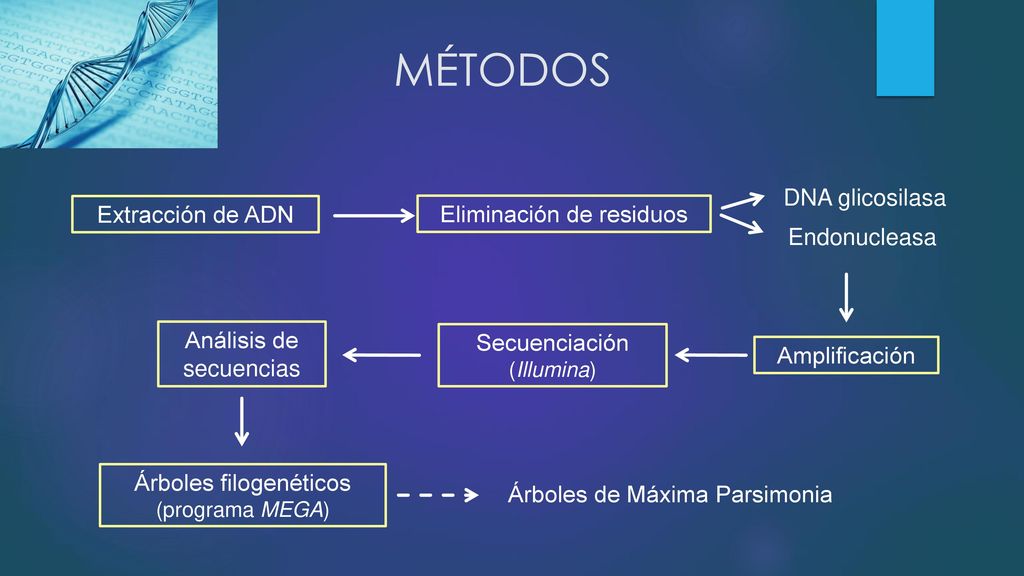 MÉTODOS

Extracción de ADN

Eliminación de residuos

DNA glicosilasa

Endonucleasa

Amplificación

Secuenciación
(Illumina)

Análisis de secuencias

Árboles filogenéticos
(programa MEGA)

Árboles de Máxima Parsimonia